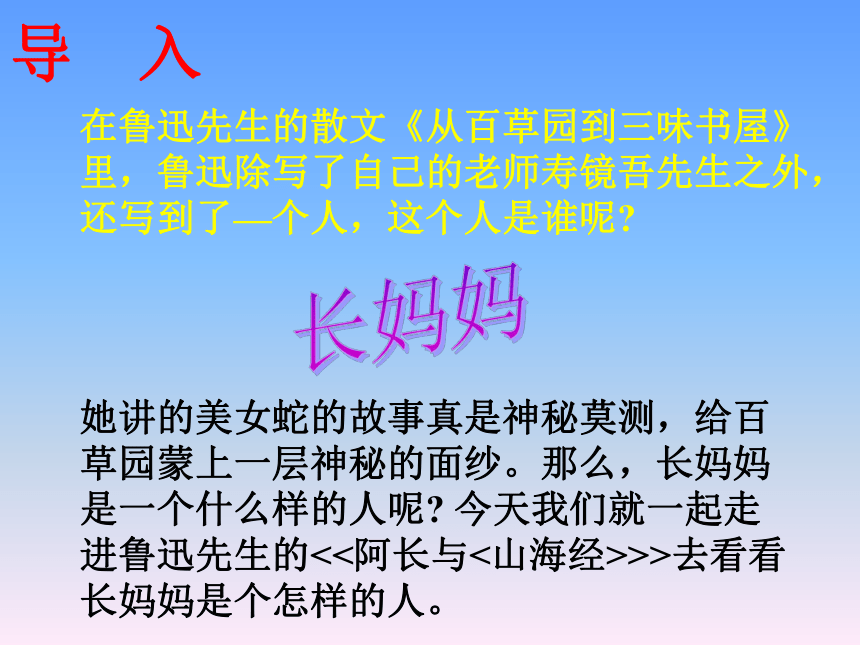 导 入

在鲁迅先生的散文《从百草园到三味书屋》里，鲁迅除写了自己的老师寿镜吾先生之外，还写到了—个人，这个人是谁呢?

长妈妈

她讲的美女蛇的故事真是神秘莫测，给百草园蒙上一层神秘的面纱。那么，长妈妈是一个什么样的人呢? 今天我们就一起走进鲁迅先生的<<阿长与<山海经>>>去看看长妈妈是个怎样的人。